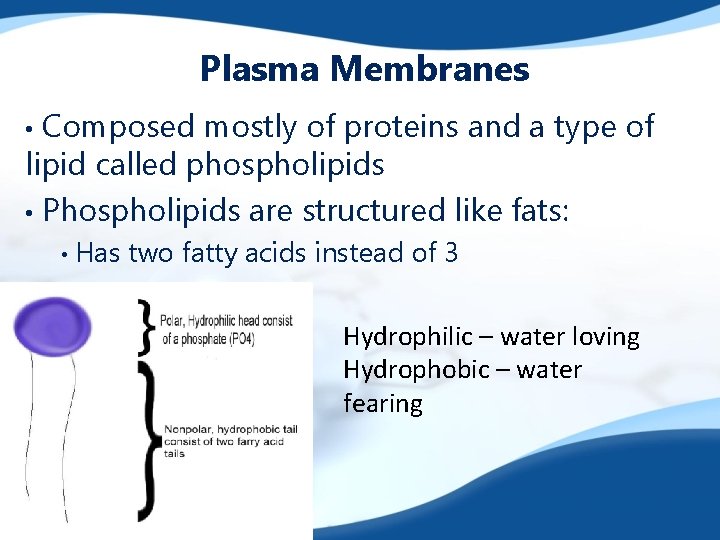 Plasma Membranes

• Composed mostly of proteins and a type of lipid called phospholipids

• Phospholipids are structured like fats:

• Has two fatty acids instead of 3

Polar, Hydrophilic head consist of a phosphate (PO4)

Nonpolar, hydrophobic tail consist of two farry acid tails

Hydrophilic – water loving
Hydrophobic – water fearing